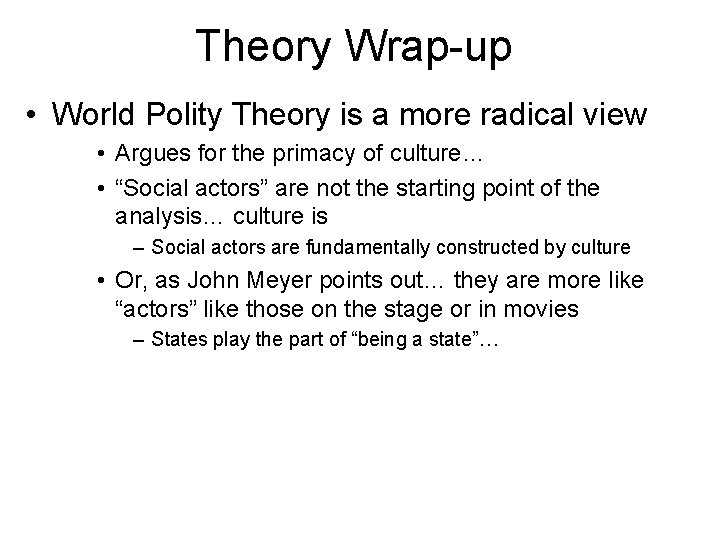 Theory Wrap-up

• World Polity Theory is a more radical view
  • Argues for the primacy of culture…
  • “Social actors” are not the starting point of the analysis… culture is
    – Social actors are fundamentally constructed by culture
  • Or, as John Meyer points out… they are more like “actors” like those on the stage or in movies
    – States play the part of “being a state”…